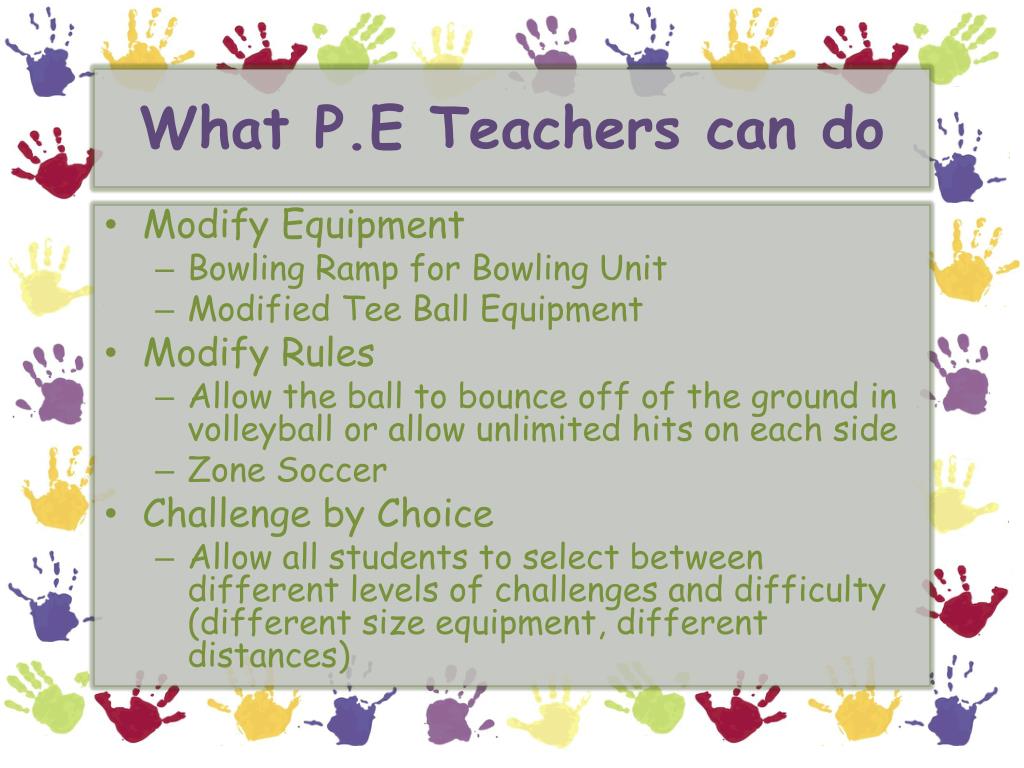 What P.E Teachers can do

• Modify Equipment
– Bowling Ramp for Bowling Unit
– Modified Tee Ball Equipment
• Modify Rules
– Allow the ball to bounce off of the ground in volleyball or allow unlimited hits on each side
– Zone Soccer
• Challenge by Choice
– Allow all students to select between different levels of challenges and difficulty (different size equipment, different distances)